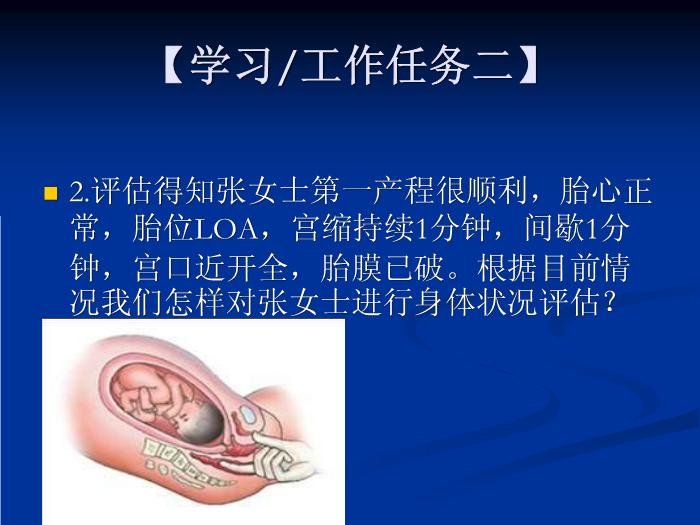 【学习/工作任务二】

2.评估得知张女士第一产程很顺利，胎心正常，胎位LOA，宫缩持续1分钟，间歇1分钟，宫口近开全，胎膜已破。根据目前情况我们怎样对张女士进行身体状况评估？